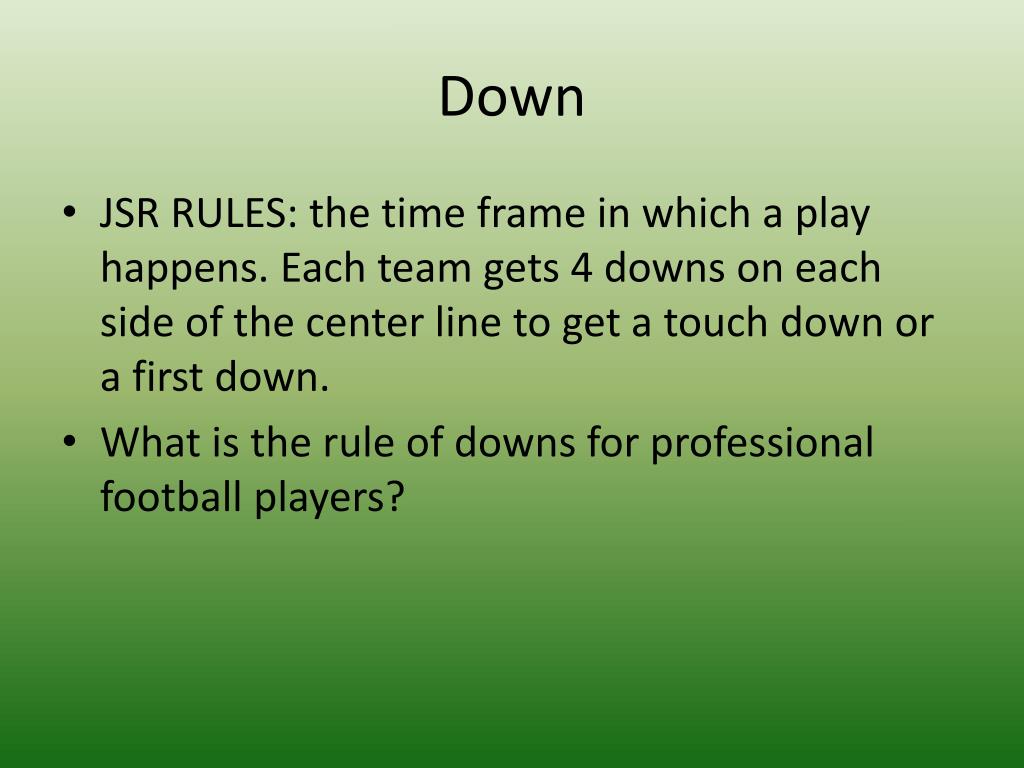 Down

• JSR RULES: the time frame in which a play happens. Each team gets 4 downs on each side of the center line to get a touch down or a first down.

• What is the rule of downs for professional football players?